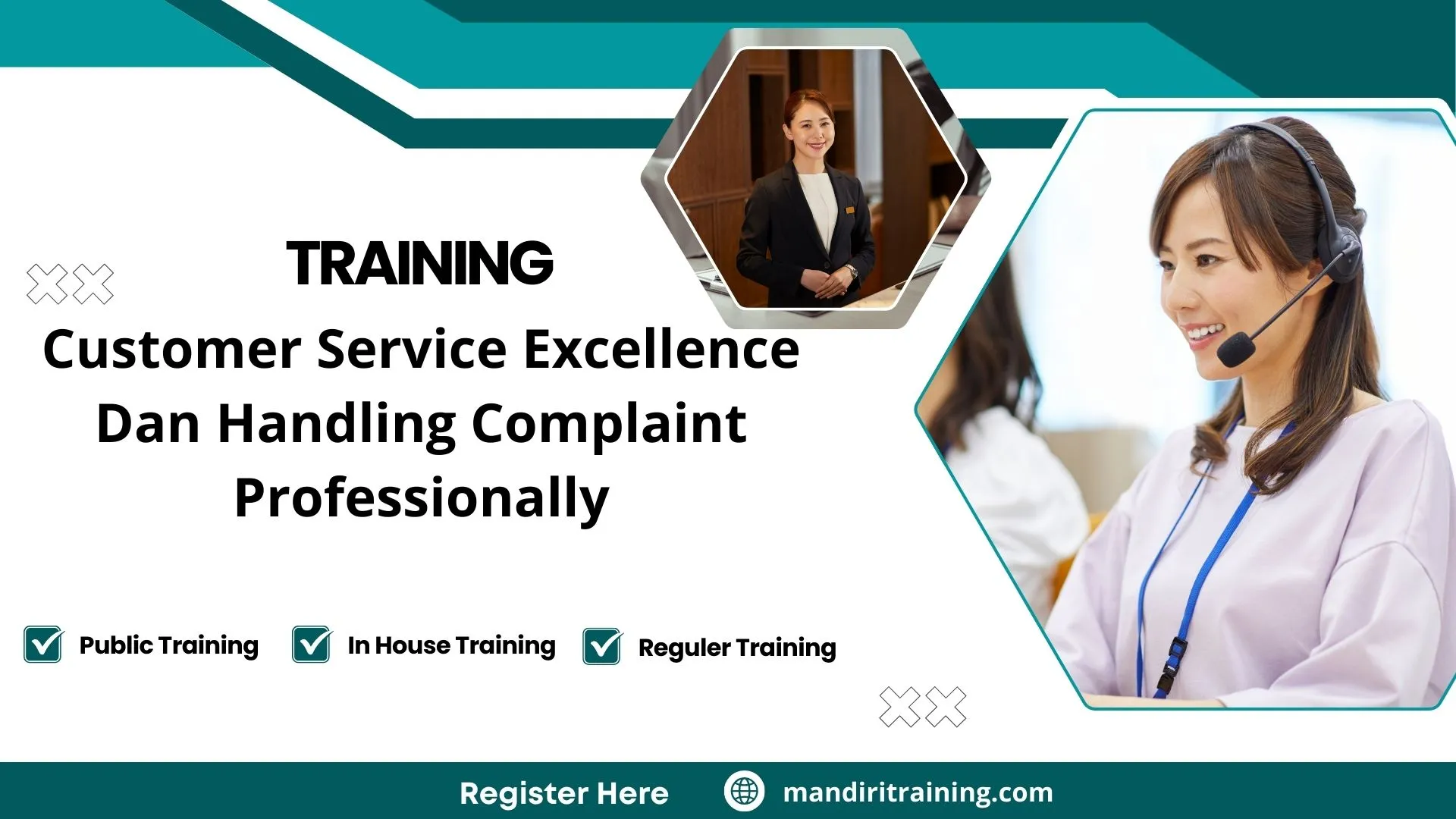 TRAINING

Customer Service Excellence Dan Handling Complaint Professionally

Public Training

In House Training

Reguler Training

Register Here

mandiritraining.com